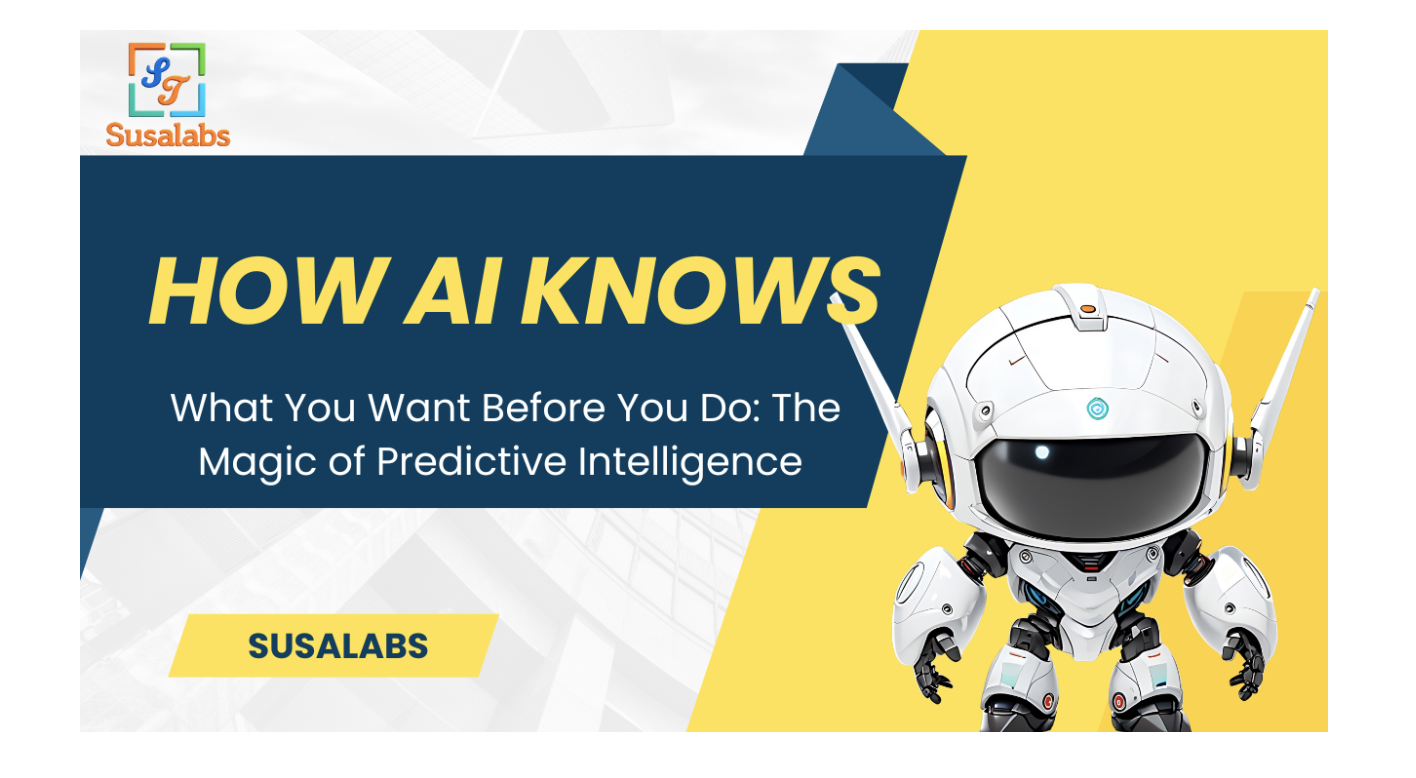 ST
Susalabs

HOW AI KNOWS

What You Want Before You Do: The Magic of Predictive Intelligence

SUSALABS